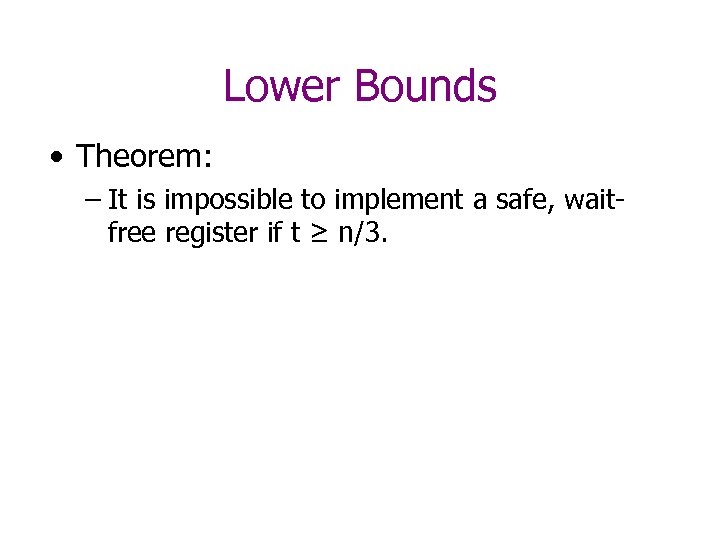 Lower Bounds

• Theorem:

– It is impossible to implement a safe, wait-free register if $t \geq n/3$.